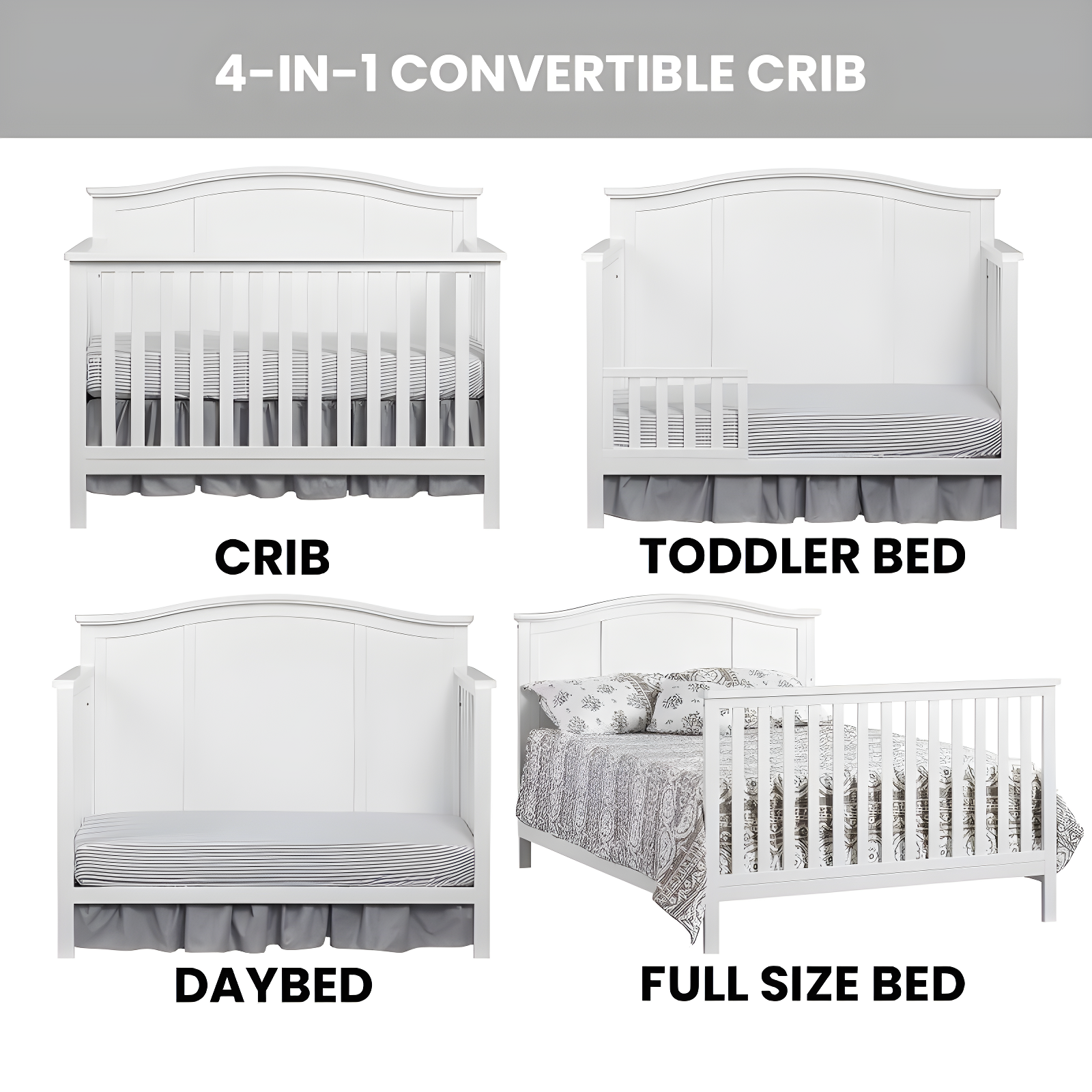 4-IN-1 CONVERTIBLE CRIB

CRIB

TODDLER BED

DAYBED

FULL SIZE BED